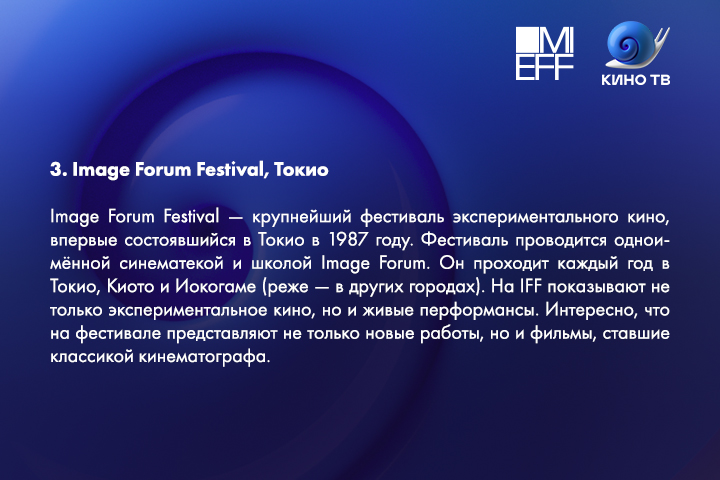 MI
EFF

КИНО ТВ

3. Image Forum Festival, Токио

Image Forum Festival — крупнейший фестиваль экспериментального кино, впервые состоявшийся в Токио в 1987 году. Фестиваль проводится одноимённой синематекой и школой Image Forum. Он проходит каждый год в Токио, Киото и Иокогаме (реже — в других городах). На IFF показывают не только экспериментальное кино, но и живые перформансы. Интересно, что на фестивале представляют не только новые работы, но и фильмы, ставшие классикой кинематографа.